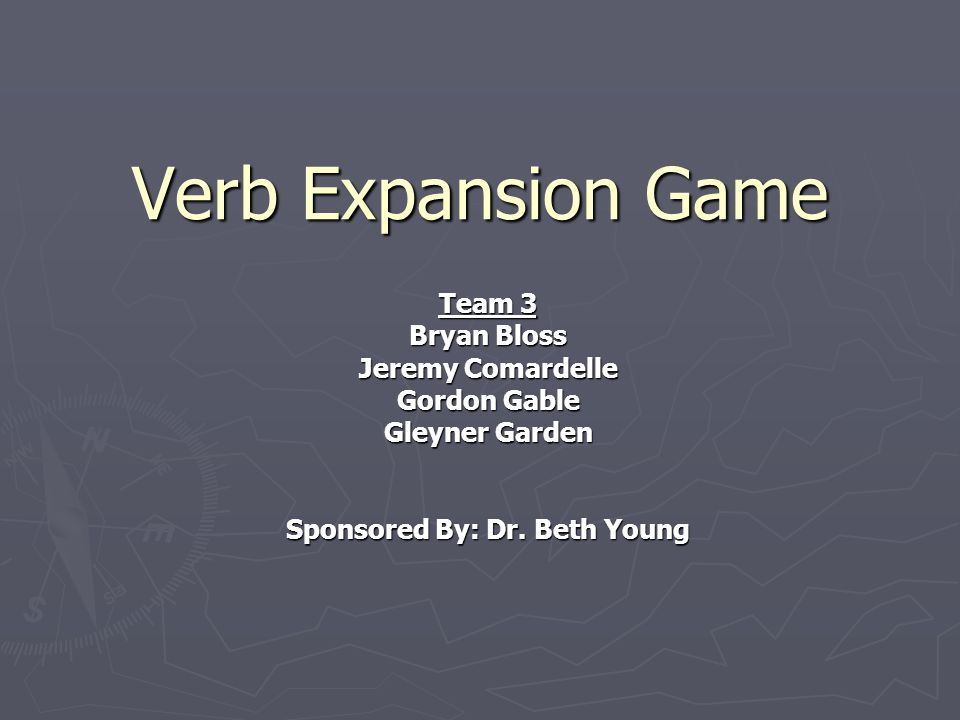 Verb Expansion Game

Team 3
Bryan Bloss
Jeremy Comardelle
Gordon Gable
Gleyner Garden

Sponsored By: Dr. Beth Young